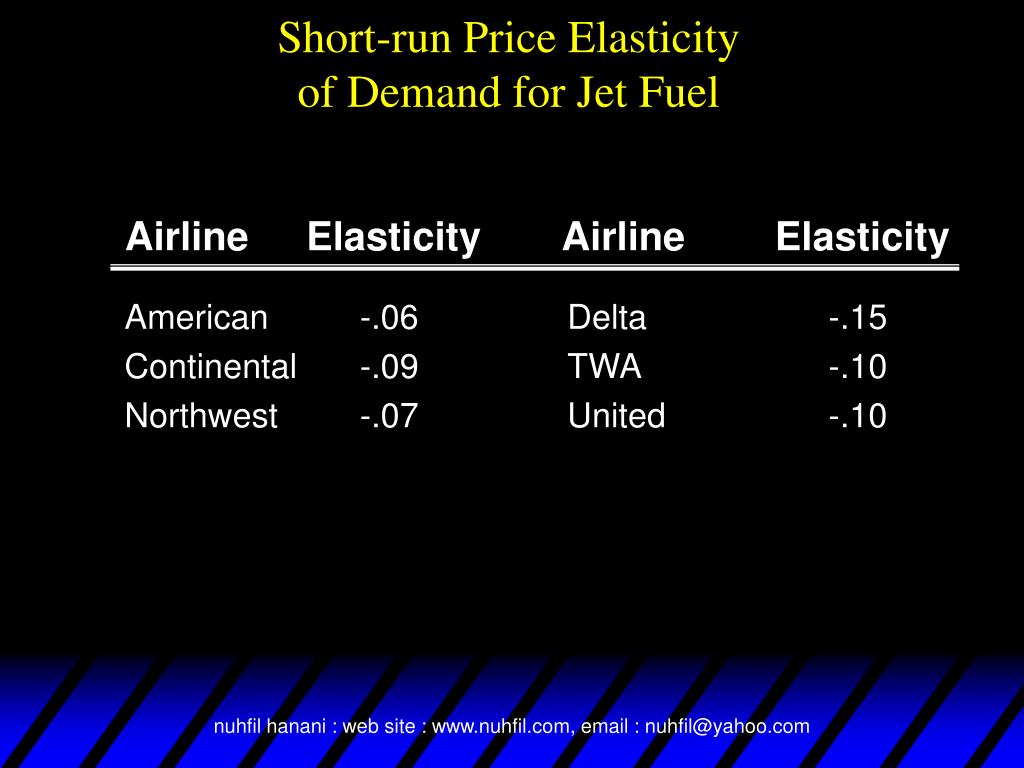 Short-run Price Elasticity
of Demand for Jet Fuel

| Airline | Elasticity | Airline | Elasticity |
|---|---|---|---|
| American | -.06 | Delta | -.15 |
| Continental | -.09 | TWA | -.10 |
| Northwest | -.07 | United | -.10 |

nuhfil hanani : web site : www.nuhfil.com, email : nuhfil@yahoo.com